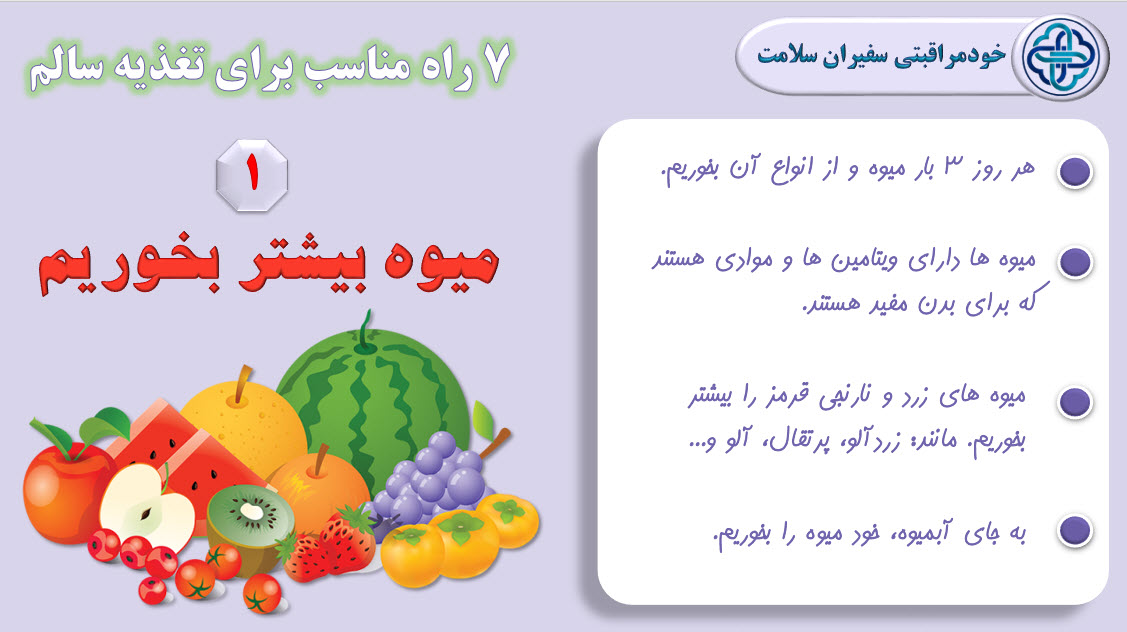 خودمراقبتی سفیران سلامت

۷ راه مناسب برای تغذیه سالم

۱

میوه بیشتر بخوریم

هر روز ۳ بار میوه و از انواع آن بخوریم.

میوه ها دارای ویتامین ها و موادی هستند که برای بدن مفید هستند.

میوه های زرد و نارنجی قرمز را بیشتر بخوریم. مانند: زردآلو، پرتقال، آلو و...

به جای آبمیوه، خود میوه را بخوریم.